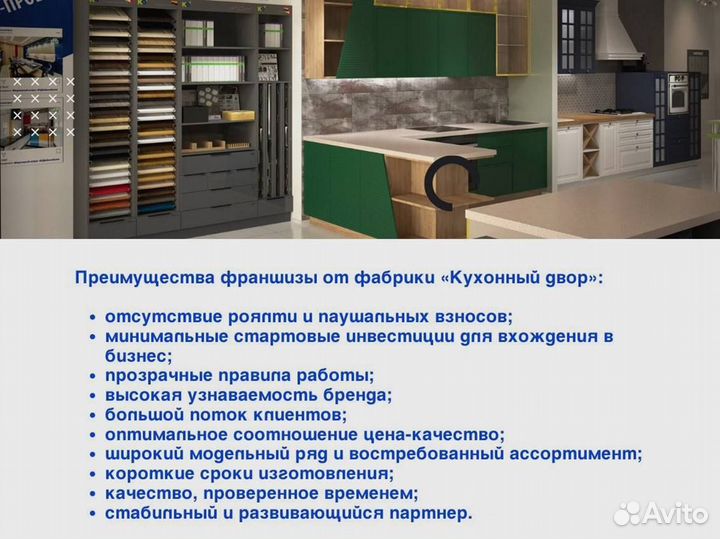 Преимущества франшизы от фабрики «Кухонный двор»:

• отсутствие роялти и паушальных взносов;
• минимальные стартовые инвестиции для вхождения в бизнес;
• прозрачные правила работы;
• высокая узнаваемость бренда;
• большой поток клиентов;
• оптимальное соотношение цена-качество;
• широкий модельный ряд и востребованный ассортимент;
• короткие сроки изготовления;
• качество, проверенное временем;
• стабильный и развивающийся партнер.

Avito